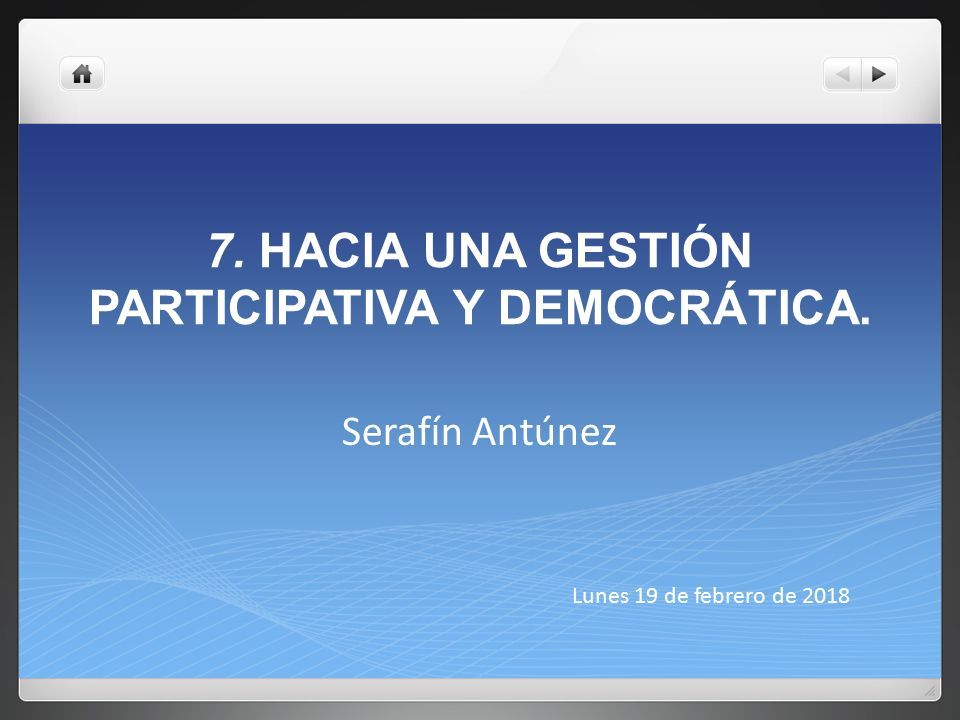 7. HACIA UNA GESTIÓN PARTICIPATIVA Y DEMOCRÁTICA.

Serafín Antúnez

Lunes 19 de febrero de 2018